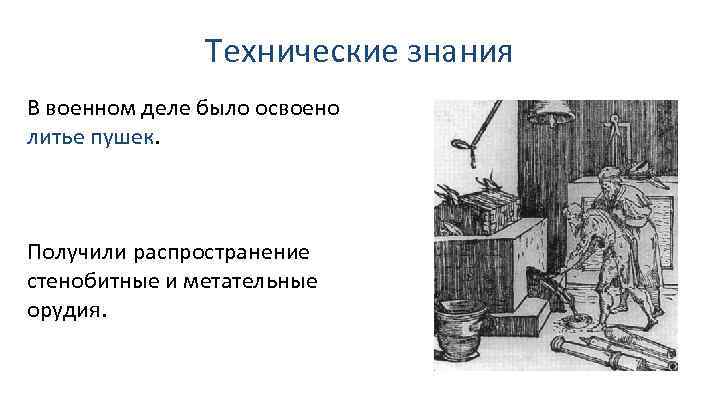 Технические знания

В военном деле было освоено литье пушек.

Получили распространение стенобитные и метательные орудия.